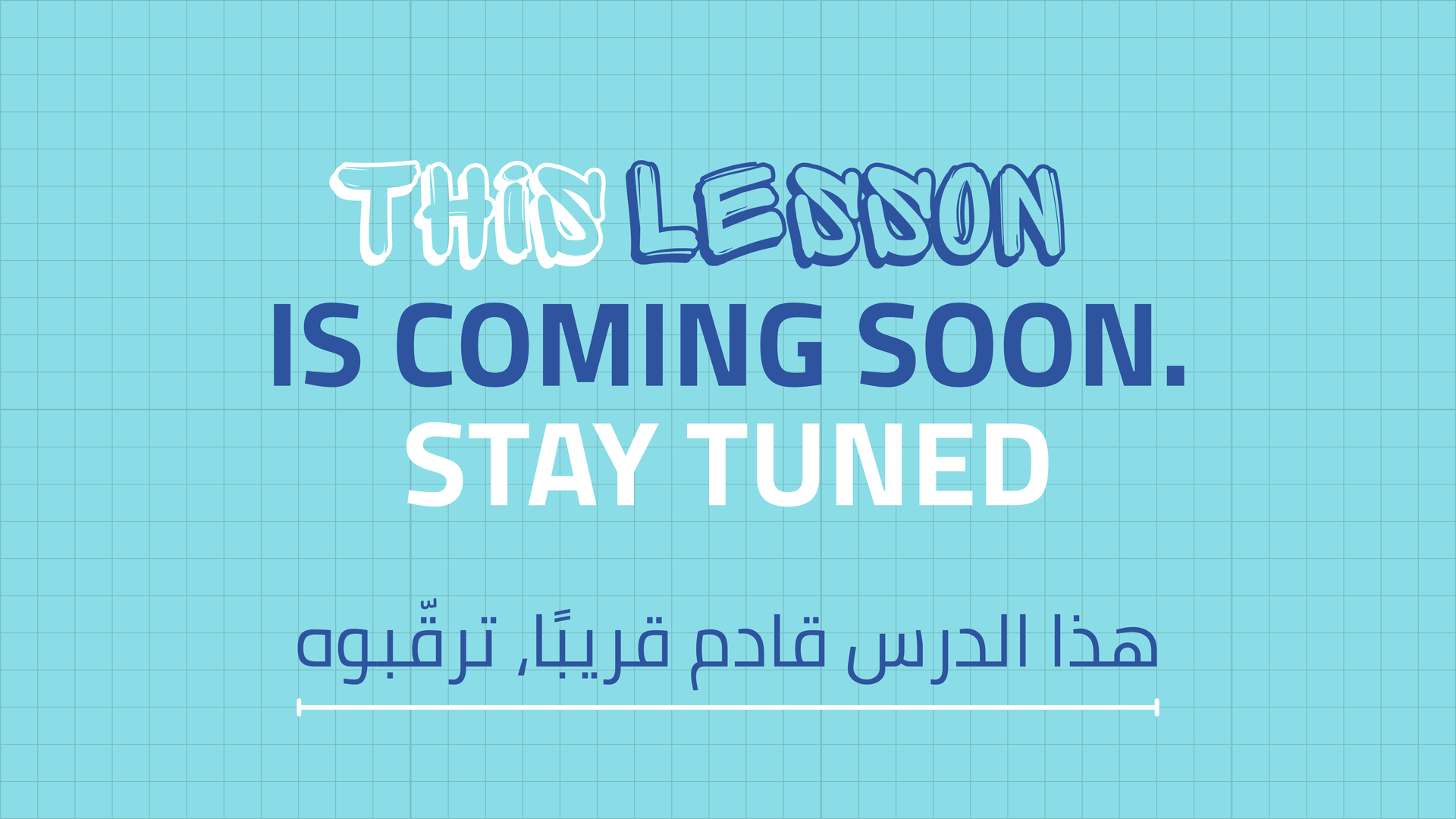 THIS LESSON
IS COMING SOON.
STAY TUNED

هذا الدرس قادم قريبًا، ترقّبوه